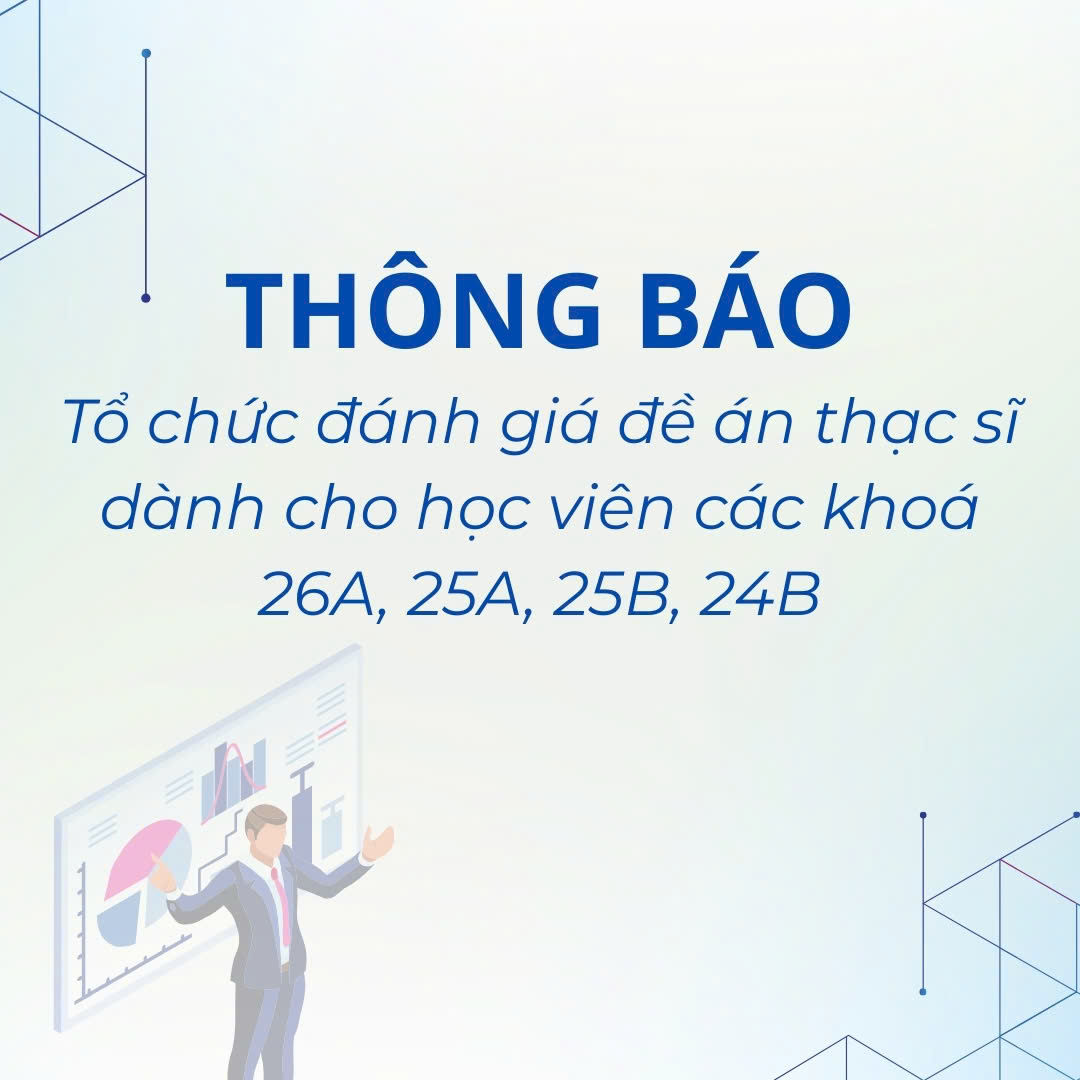 THÔNG BÁO

Tổ chức đánh giá đề án thạc sĩ dành cho học viên các khoá 26A, 25A, 25B, 24B